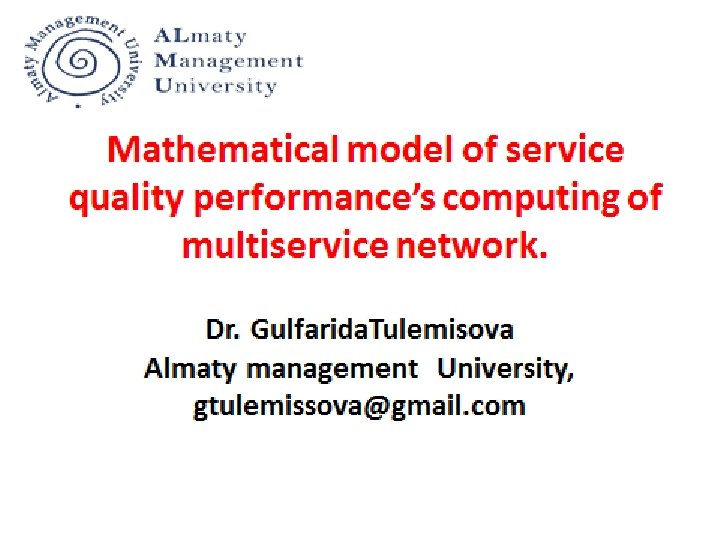 Almaty Management University

ALmaty
Management
University

Mathematical model of service quality performance's computing of multiservice network.

Dr. GulfaridaTulemisova
Almaty management University,
gtulemissova@gmail.com